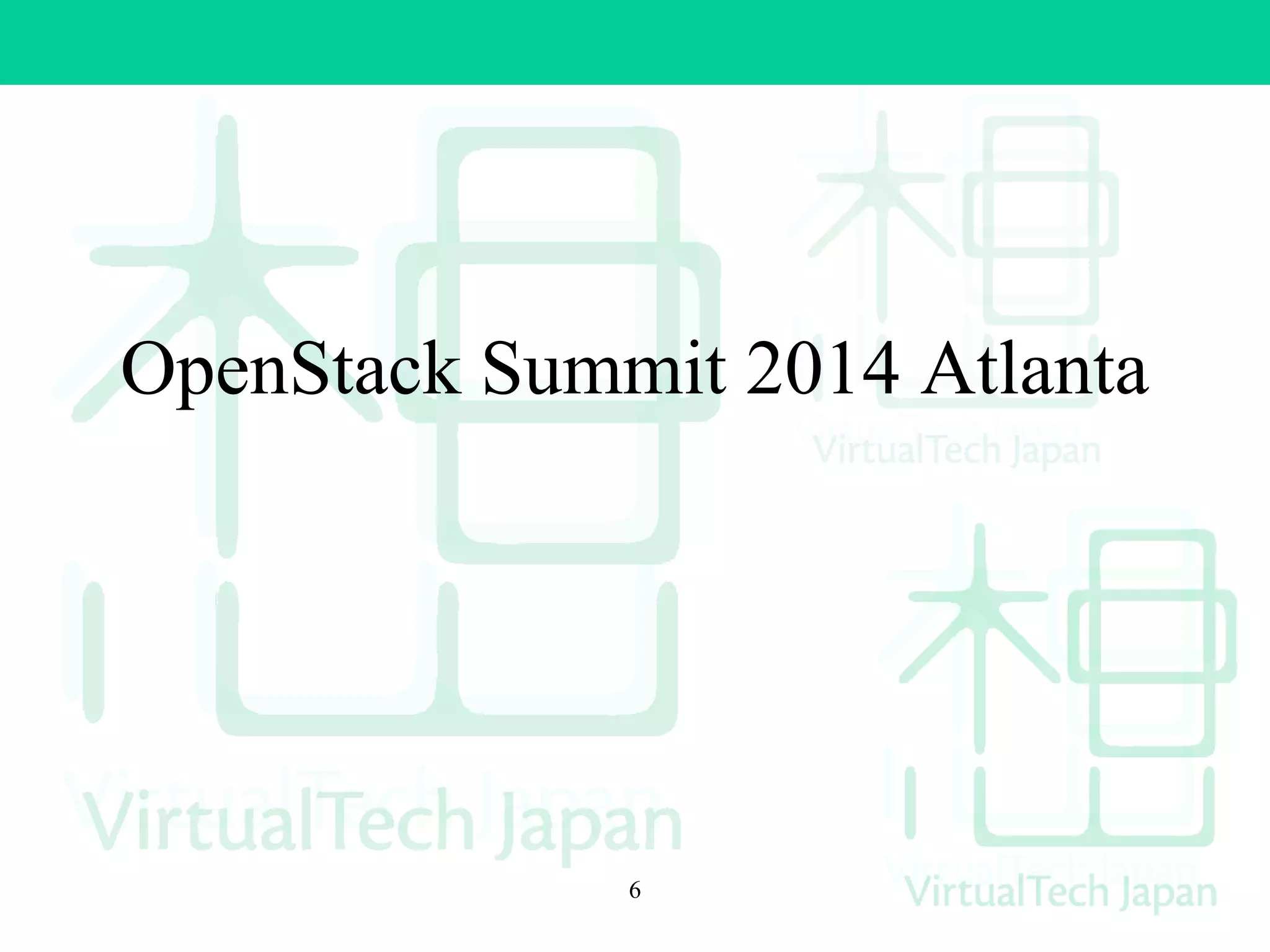 OpenStack Summit 2014 Atlanta

VirtualTech Japan

VirtualTech Japan

VirtualTech Japan

6